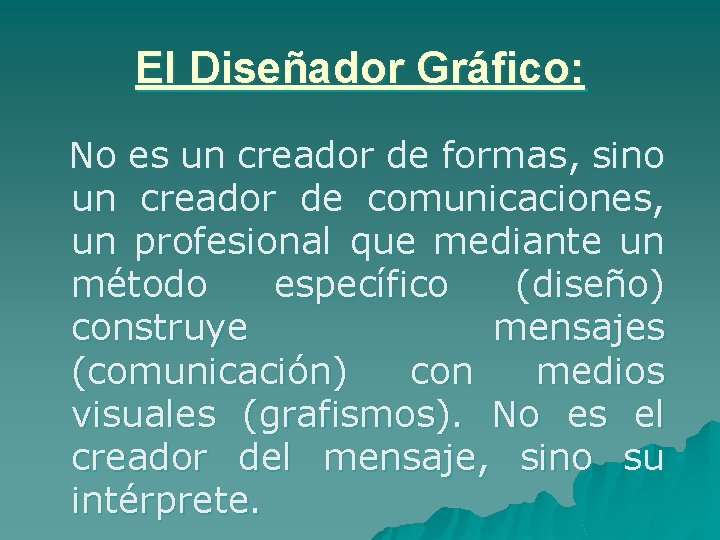 El Diseñador Gráfico:

No es un creador de formas, sino un creador de comunicaciones, un profesional que mediante un método específico (diseño) construye mensajes (comunicación) con medios visuales (grafismos). No es el creador del mensaje, sino su intérprete.